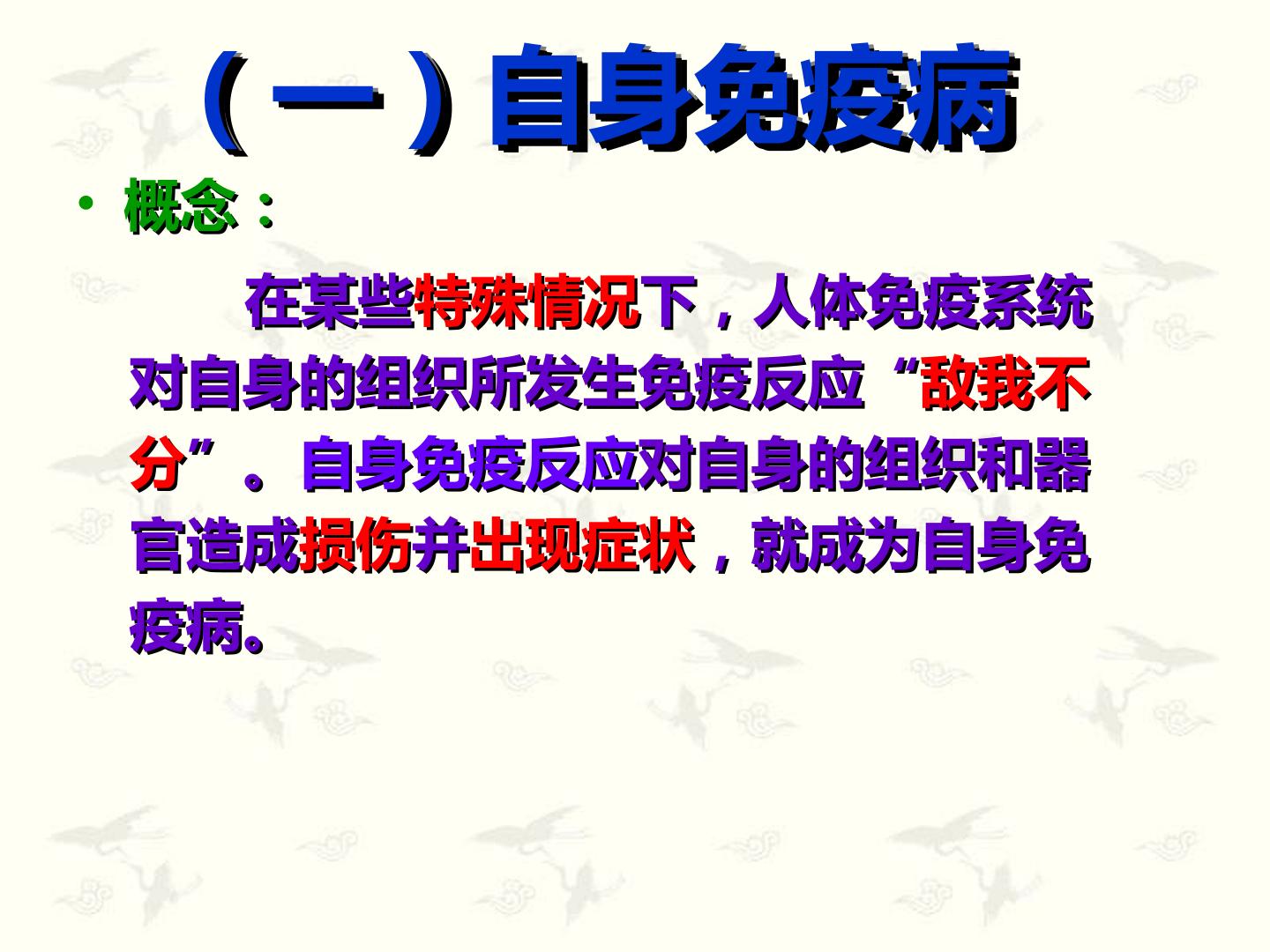 (一)自身免疫病

• 概念:

在某些特殊情况下，人体免疫系统对自身的组织所发生免疫反应“敌我不分”。自身免疫反应对自身的组织和器官造成损伤并出现症状，就成为自身免疫病。